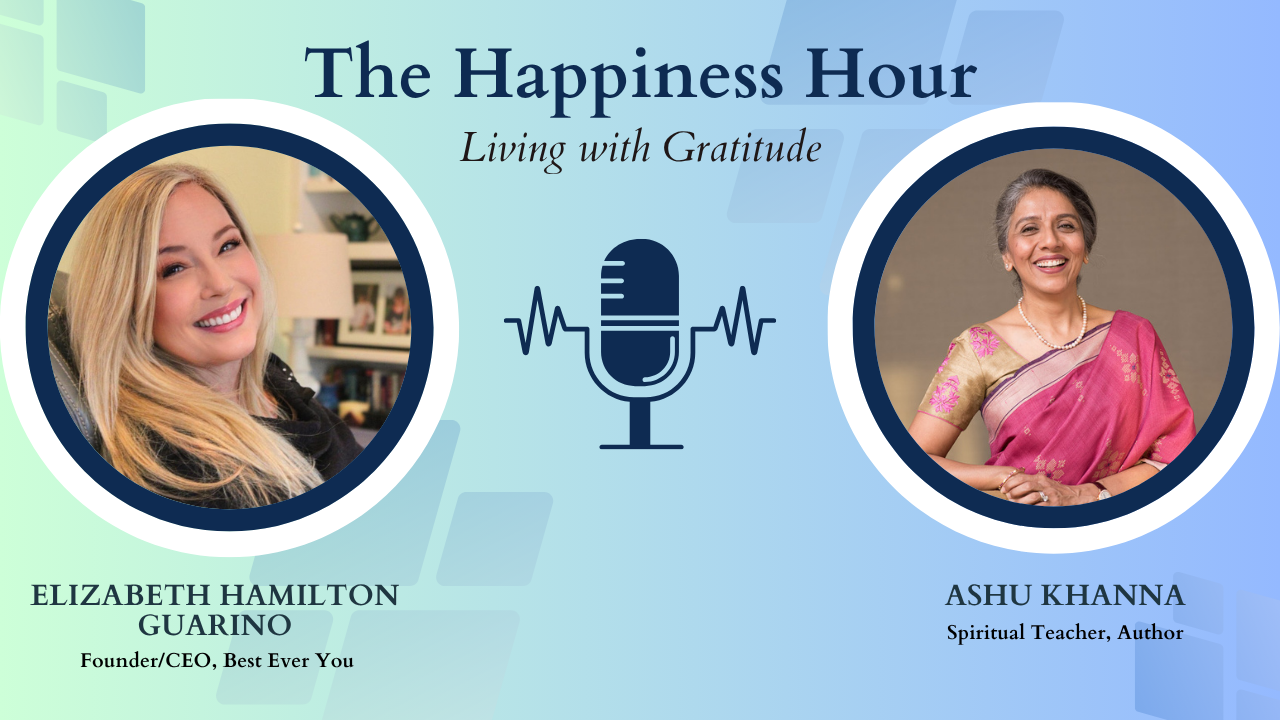 The Happiness Hour
Living with Gratitude

ELIZABETH HAMILTON GUARINO
Founder/CEO, Best Ever You

ASHU KHANNA
Spiritual Teacher, Author